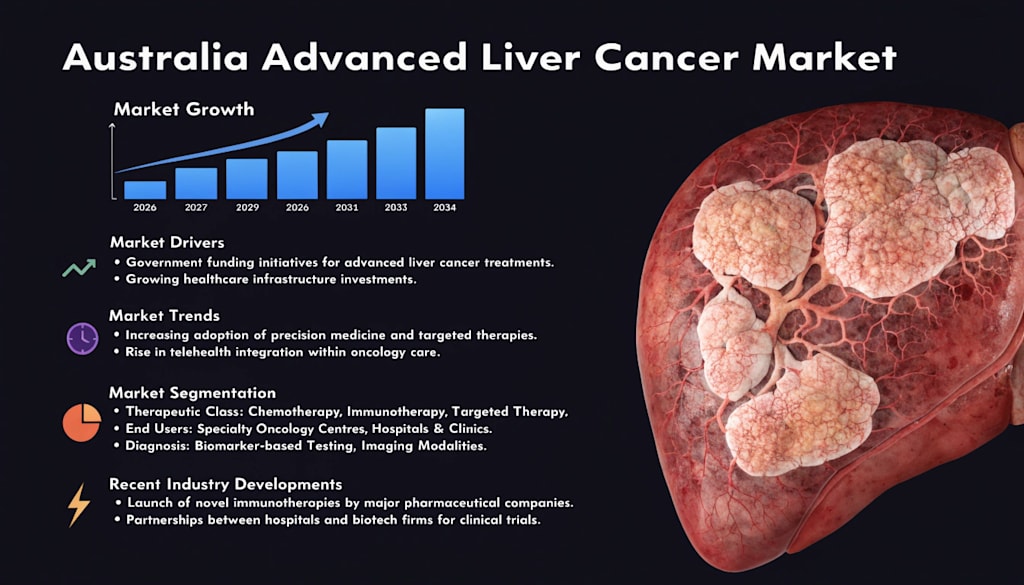 Australia Advanced Liver Cancer Market

Market Growth

2026 2027 2029 2026 2031 2033 2034

Market Drivers
• Government funding initiatives for advanced liver cancer treatments.
• Growing healthcare infrastructure investments.

Market Trends
• Increasing adoption of precision medicine and targeted therapies.
• Rise in telehealth integration within oncology care.

Market Segmentation
• Therapeutic Class: Chemotherapy, Immunotherapy, Targeted Therapy,
• End Users: Specialty Oncology Centres, Hospitals & Clinics.
• Diagnosis: Biomarker-based Testing, Imaging Modalities.

Recent Industry Developments
• Launch of novel immunotherapies by major pharmaceutical companies.
• Partnerships between hospitals and biotech firms for clinical trials.